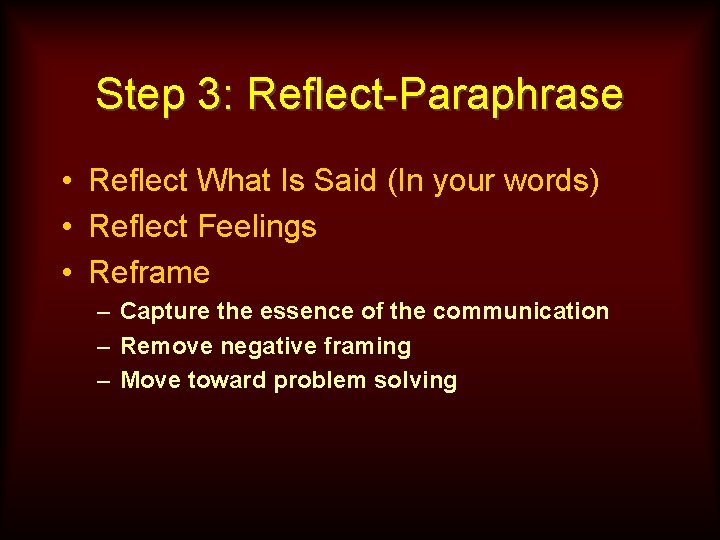 Step 3: Reflect-Paraphrase

• Reflect What Is Said (In your words)
• Reflect Feelings
• Reframe
– Capture the essence of the communication
– Remove negative framing
– Move toward problem solving